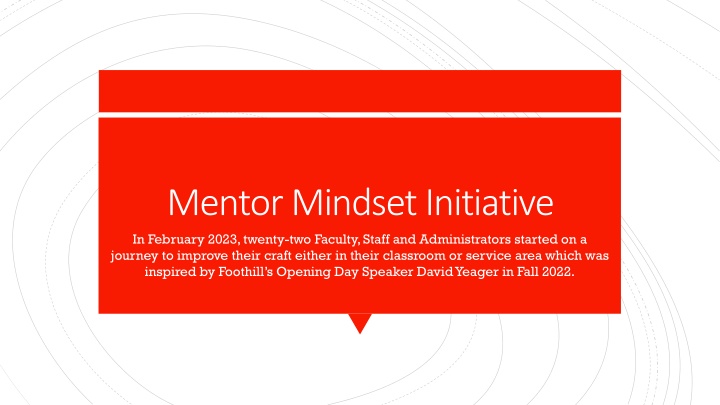 Mentor Mindset Initiative

In February 2023, twenty-two Faculty, Staff and Administrators started on a journey to improve their craft either in their classroom or service area which was inspired by Foothill's Opening Day Speaker David Yeager in Fall 2022.